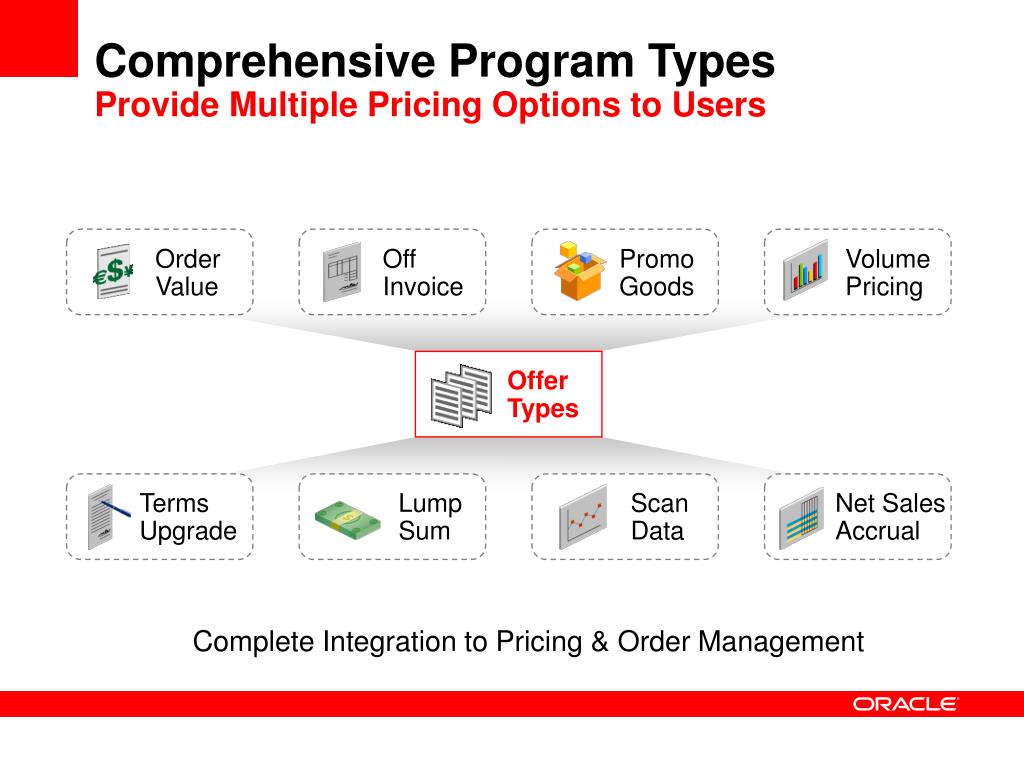 Comprehensive Program Types
Provide Multiple Pricing Options to Users

€$¥ Order Value

Off Invoice

Promo Goods

Volume Pricing

Offer Types

Terms Upgrade

Lump Sum

Scan Data

Net Sales Accrual

Complete Integration to Pricing & Order Management

ORACLE